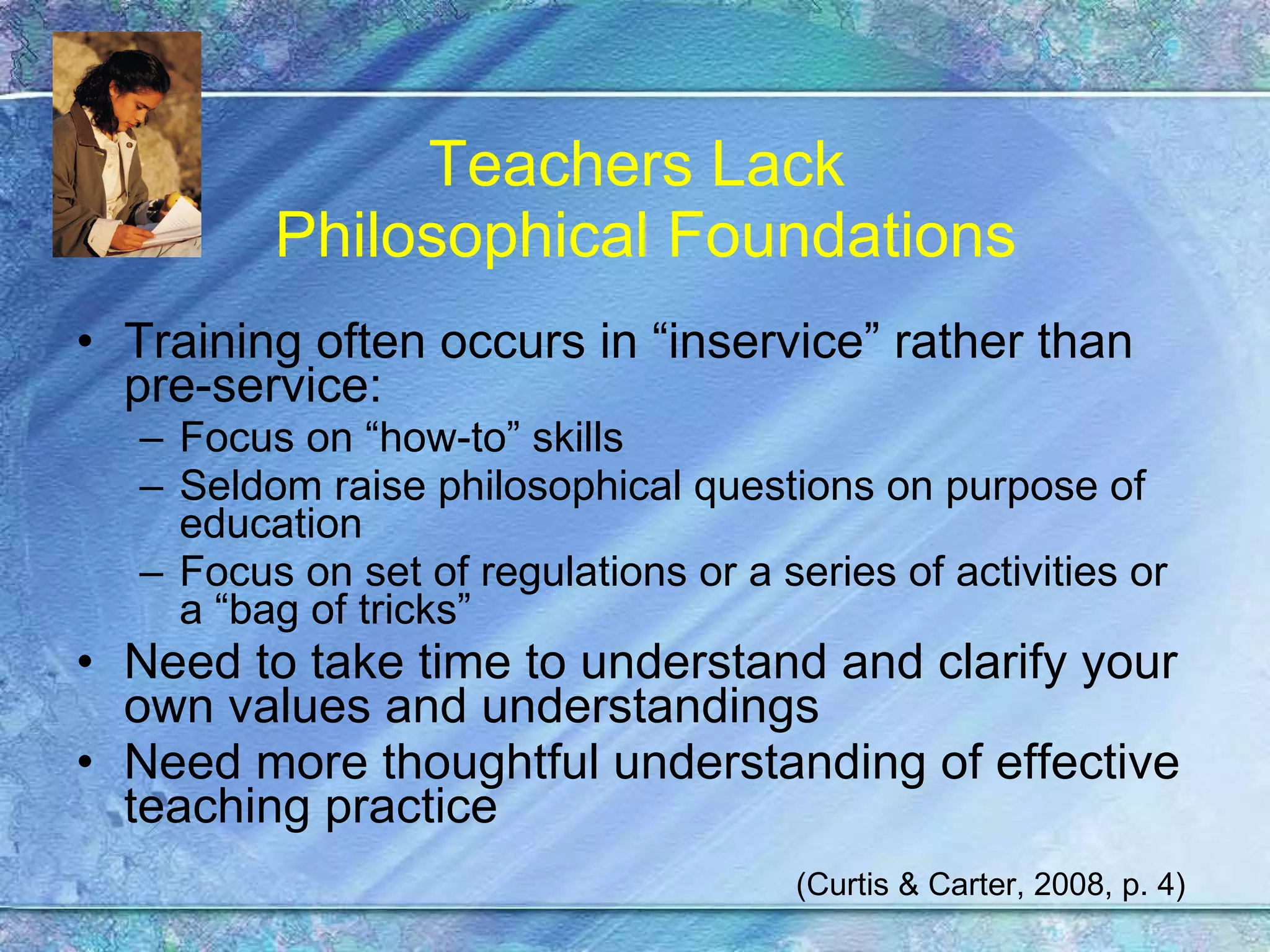 Teachers Lack
Philosophical Foundations

• Training often occurs in “inservice” rather than pre-service:
– Focus on “how-to” skills
– Seldom raise philosophical questions on purpose of education
– Focus on set of regulations or a series of activities or a “bag of tricks”
• Need to take time to understand and clarify your own values and understandings
• Need more thoughtful understanding of effective teaching practice

(Curtis & Carter, 2008, p. 4)